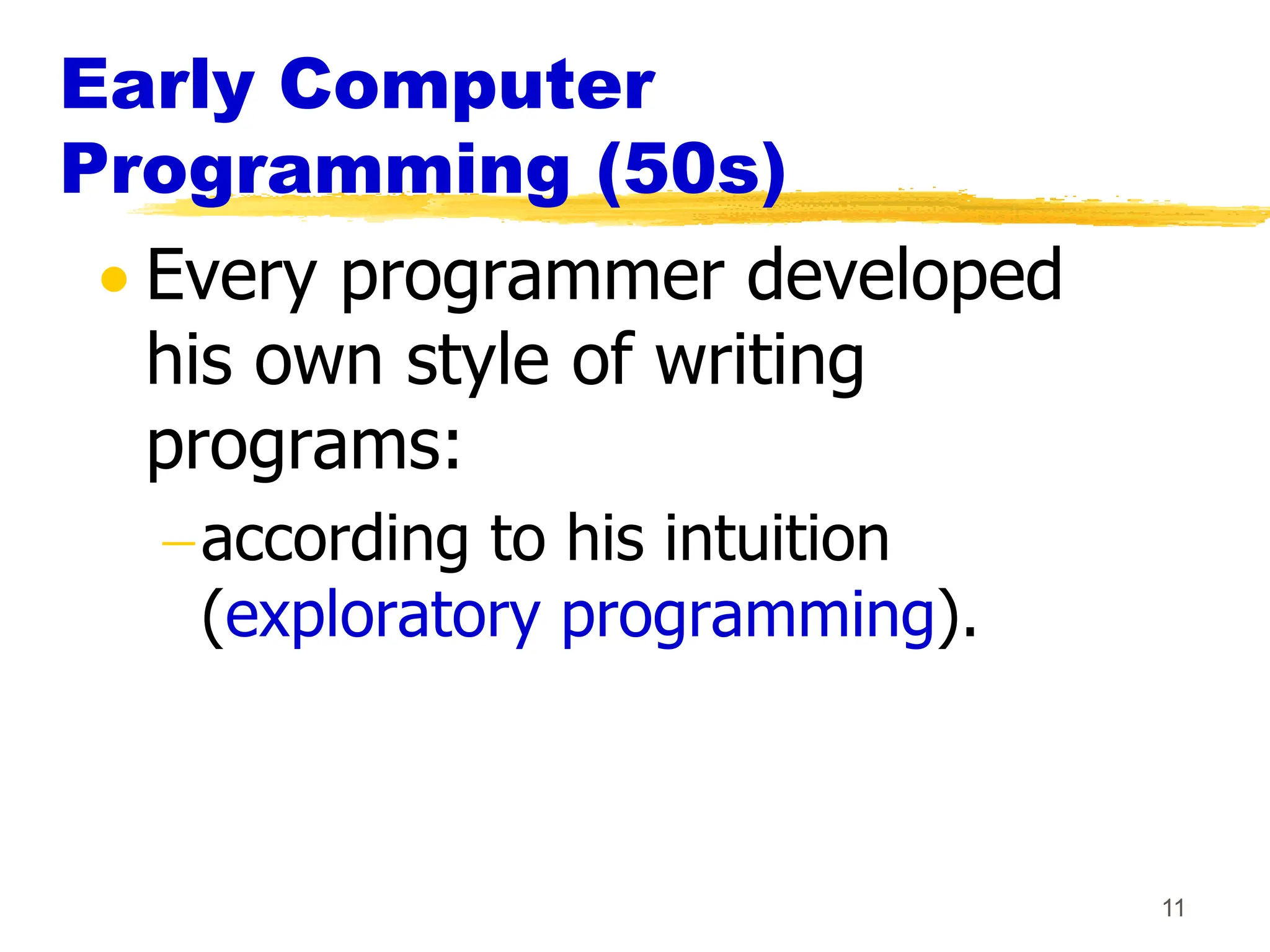 Early Computer Programming (50s)

• Every programmer developed his own style of writing programs:

– according to his intuition (exploratory programming).

11